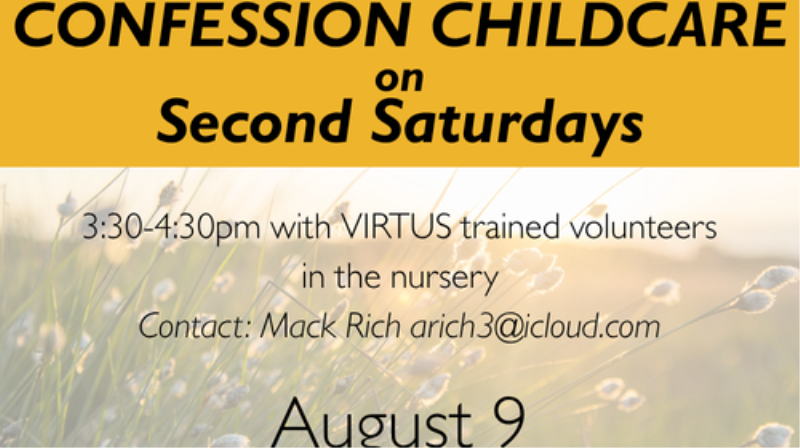 CONFESSION CHILDCARE
on
Second Saturdays

3:30-4:30pm with VIRTUS trained volunteers in the nursery
Contact: Mack Rich arich3@icloud.com

August 9